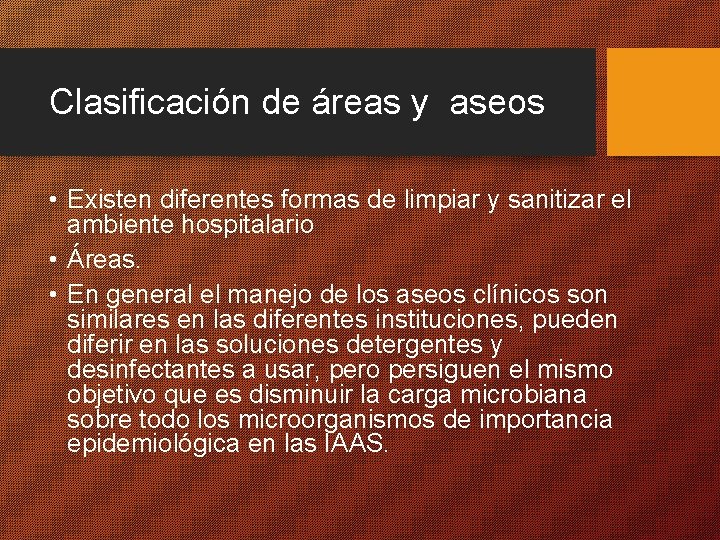 Clasificación de áreas y aseos

• Existen diferentes formas de limpiar y sanitizar el ambiente hospitalario

• Áreas.

• En general el manejo de los aseos clínicos son similares en las diferentes instituciones, pueden diferir en las soluciones detergentes y desinfectantes a usar, pero persiguen el mismo objetivo que es disminuir la carga microbiana sobre todo los microorganismos de importancia epidemiológica en las IAAS.